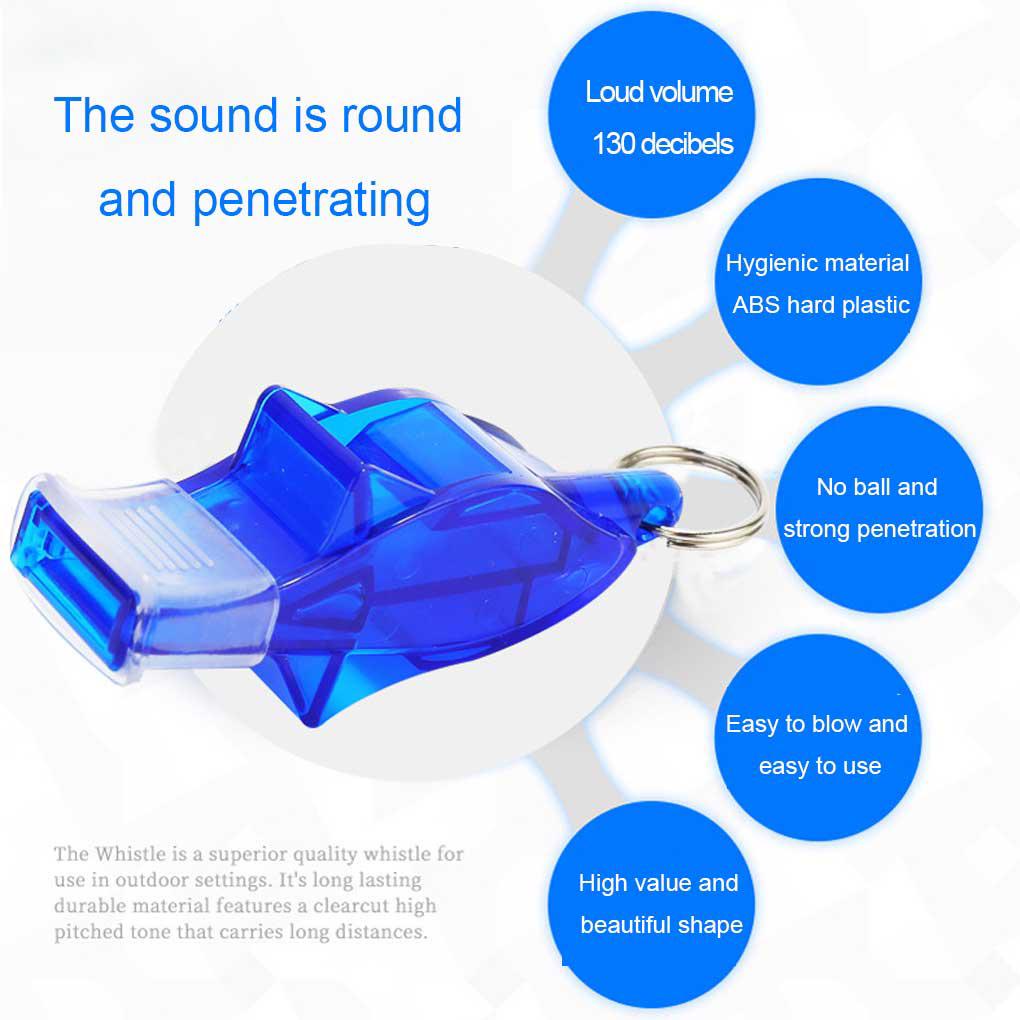 The sound is round and penetrating

Loud volume
130 decibels

Hygienic material
ABS hard plastic

No ball and
strong penetration

Easy to blow and
easy to use

High value and
beautiful shape

The Whistle is a superior quality whistle for use in outdoor settings. It's long lasting durable material features a clearcut high pitched tone that carries long distances.